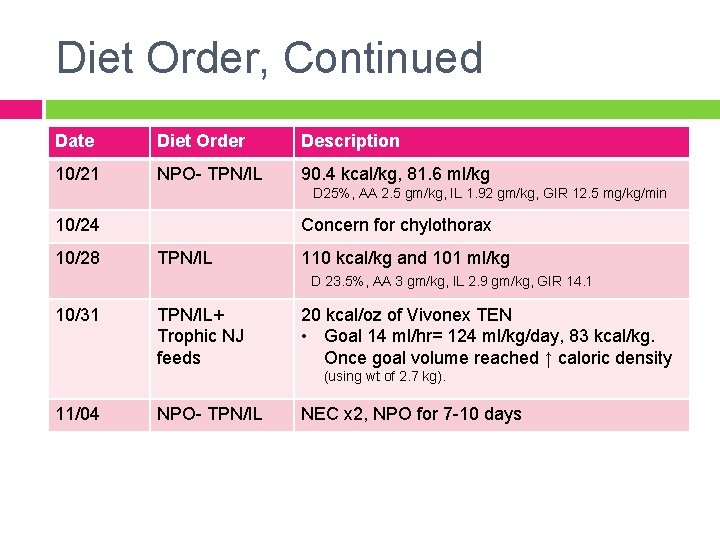 Diet Order, Continued

| Date | Diet Order | Description |
|---|---|---|
| 10/21 | NPO- TPN/IL | 90.4 kcal/kg, 81.6 ml/kg D25%, AA 2.5 gm/kg, IL 1.92 gm/kg, GIR 12.5 mg/kg/min |
| 10/24 | | Concern for chylothorax |
| 10/28 | TPN/IL | 110 kcal/kg and 101 ml/kg D 23.5%, AA 3 gm/kg, IL 2.9 gm/kg, GIR 14.1 |
| 10/31 | TPN/IL+ Trophic NJ feeds | 20 kcal/oz of Vivonex TEN • Goal 14 ml/hr= 124 ml/kg/day, 83 kcal/kg. Once goal volume reached ↑ caloric density (using wt of 2.7 kg). |
| 11/04 | NPO- TPN/IL | NEC x2, NPO for 7-10 days |